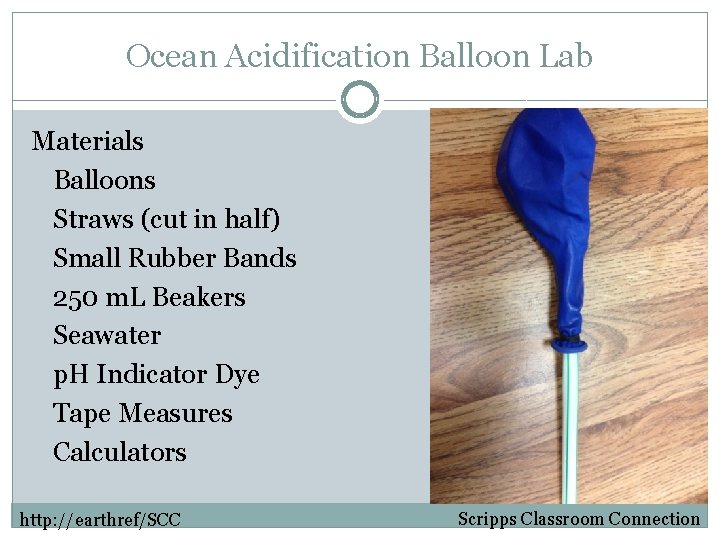 Ocean Acidification Balloon Lab

Materials
Balloons
Straws (cut in half)
Small Rubber Bands
250 mL Beakers
Seawater
pH Indicator Dye
Tape Measures
Calculators

http://earthref/SCC

Scripps Classroom Connection